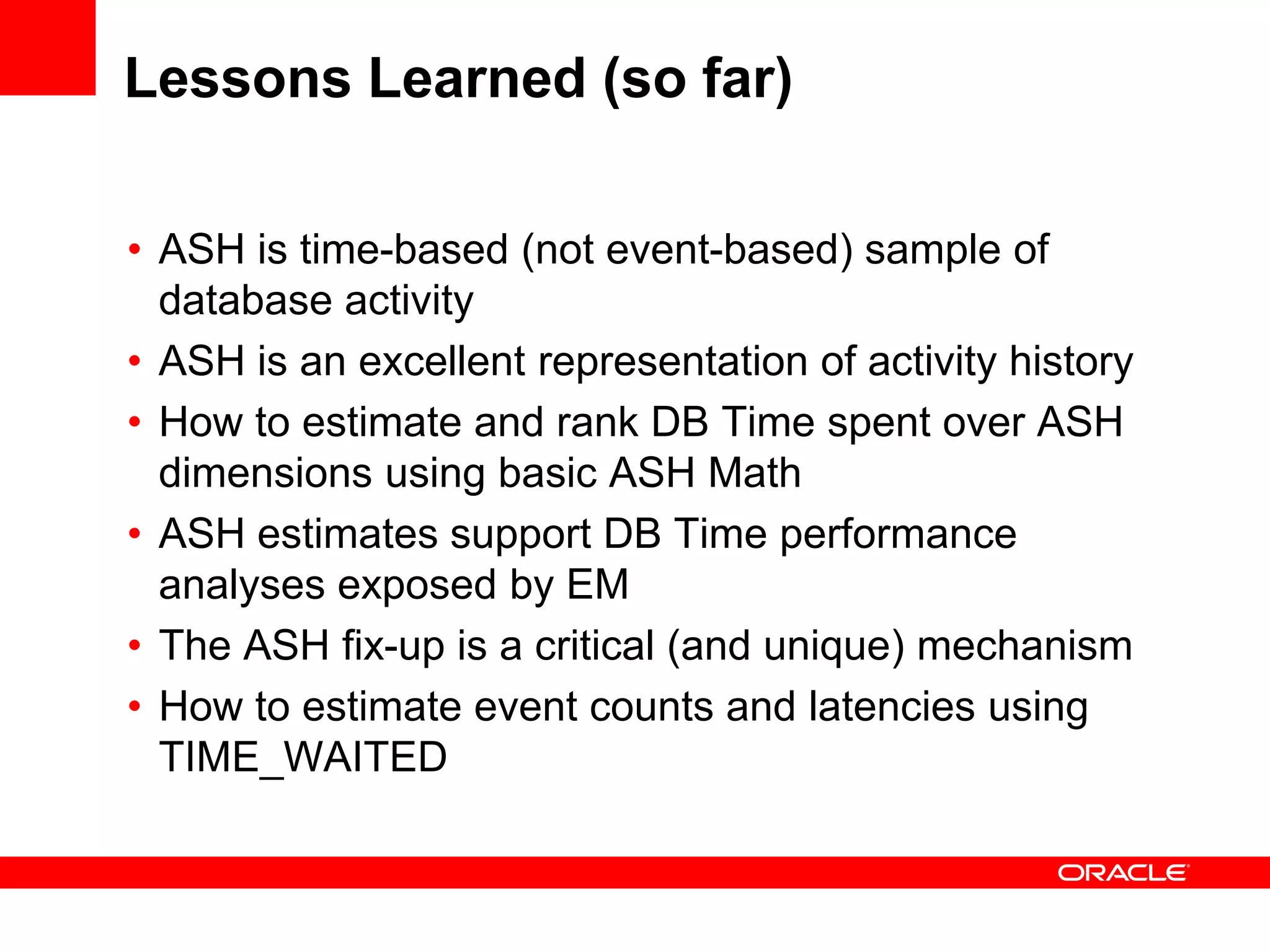 Lessons Learned (so far)

• ASH is time-based (not event-based) sample of database activity
• ASH is an excellent representation of activity history
• How to estimate and rank DB Time spent over ASH dimensions using basic ASH Math
• ASH estimates support DB Time performance analyses exposed by EM
• The ASH fix-up is a critical (and unique) mechanism
• How to estimate event counts and latencies using TIME_WAITED

ORACLE